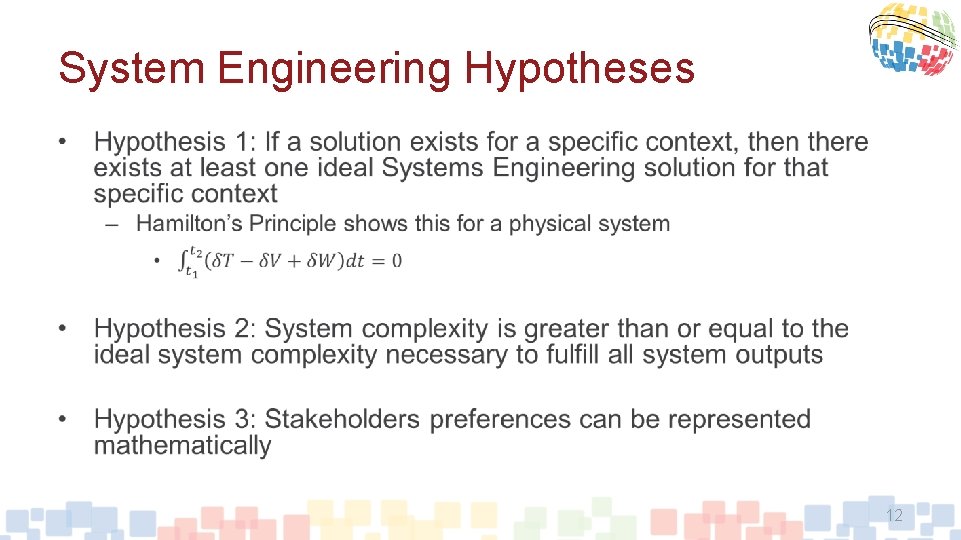 System Engineering Hypotheses

• Hypothesis 1: If a solution exists for a specific context, then there exists at least one ideal Systems Engineering solution for that specific context

– Hamilton's Principle shows this for a physical system

• $\int_{t_1}^{t_2}(\delta T - \delta V + \delta W)dt = 0$

• Hypothesis 2: System complexity is greater than or equal to the ideal system complexity necessary to fulfill all system outputs

• Hypothesis 3: Stakeholders preferences can be represented mathematically

12